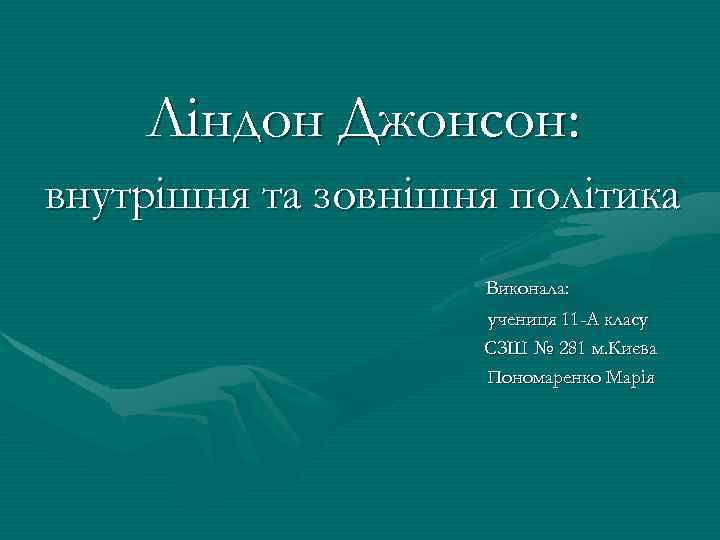 Ліндон Джонсон:
внутрішня та зовнішня політика

Виконала:
учениця 11-А класу
СЗШ № 281 м.Києва
Пономаренко Марія